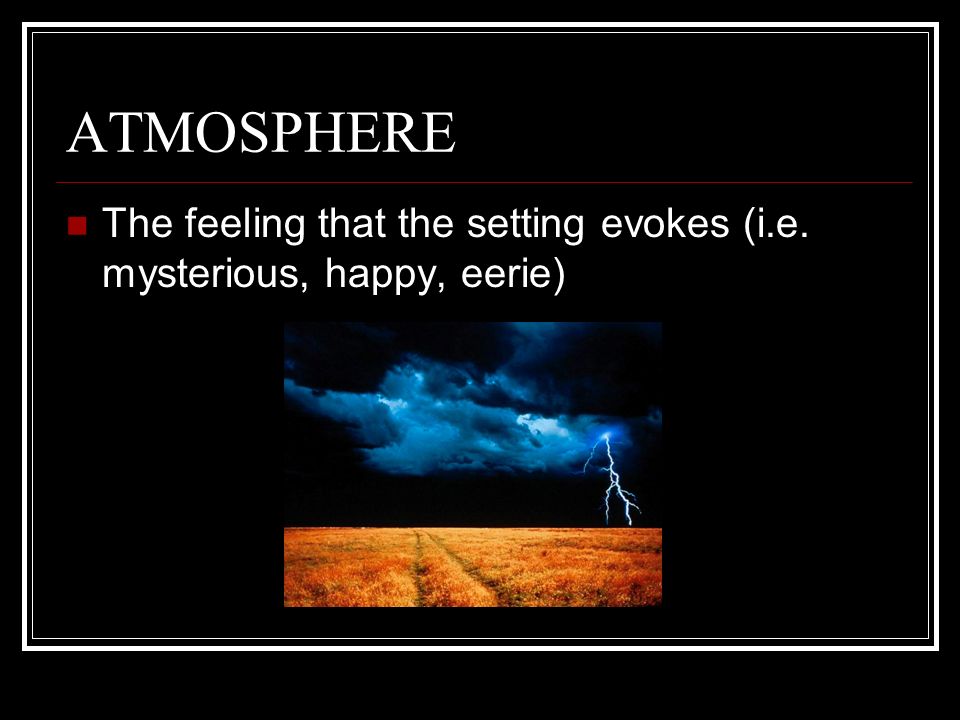 ATMOSPHERE

The feeling that the setting evokes (i.e. mysterious, happy, eerie)